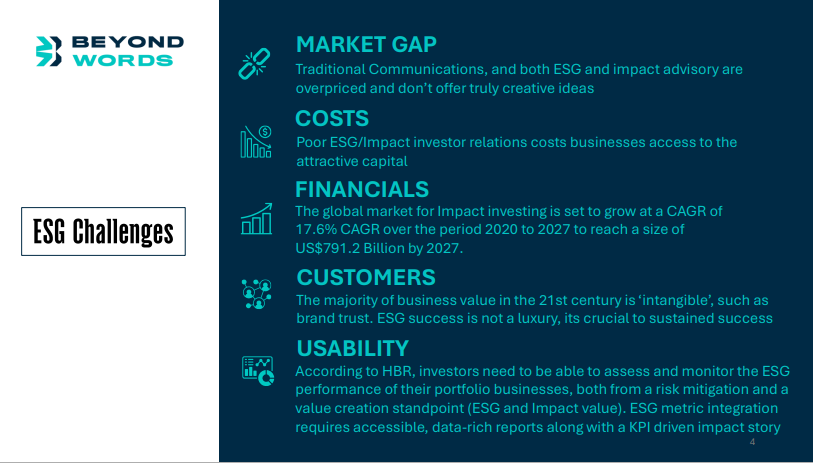 BEYOND WORDS

ESG Challenges

MARKET GAP
Traditional Communications, and both ESG and impact advisory are overpriced and don't offer truly creative ideas

COSTS
Poor ESG/Impact investor relations costs businesses access to the attractive capital

FINANCIALS
The global market for Impact investing is set to grow at a CAGR of 17.6% CAGR over the period 2020 to 2027 to reach a size of US$791.2 Billion by 2027.

CUSTOMERS
The majority of business value in the 21st century is 'intangible', such as brand trust. ESG success is not a luxury, its crucial to sustained success

USABILITY
According to HBR, investors need to be able to assess and monitor the ESG performance of their portfolio businesses, both from a risk mitigation and a value creation standpoint (ESG and Impact value). ESG metric integration requires accessible, data-rich reports along with a KPI driven impact story

4